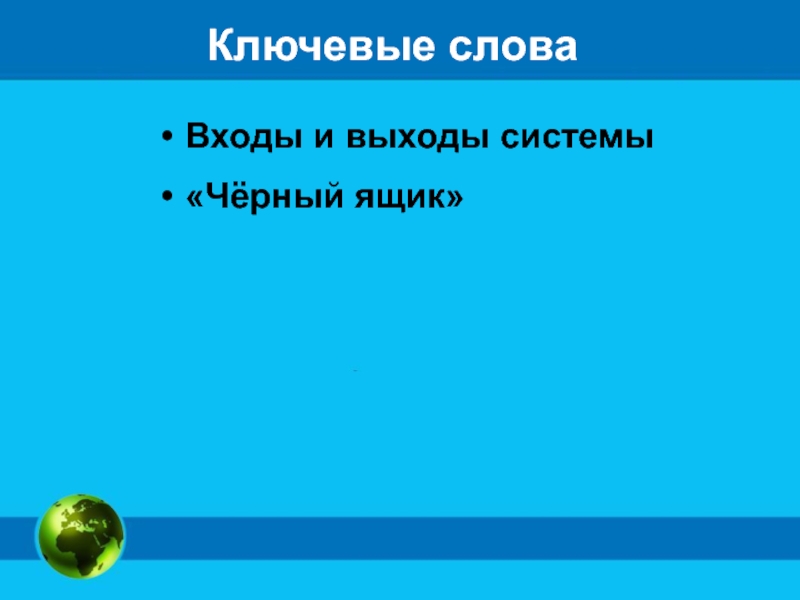 Ключевые слова

• Входы и выходы системы
• «Чёрный ящик»